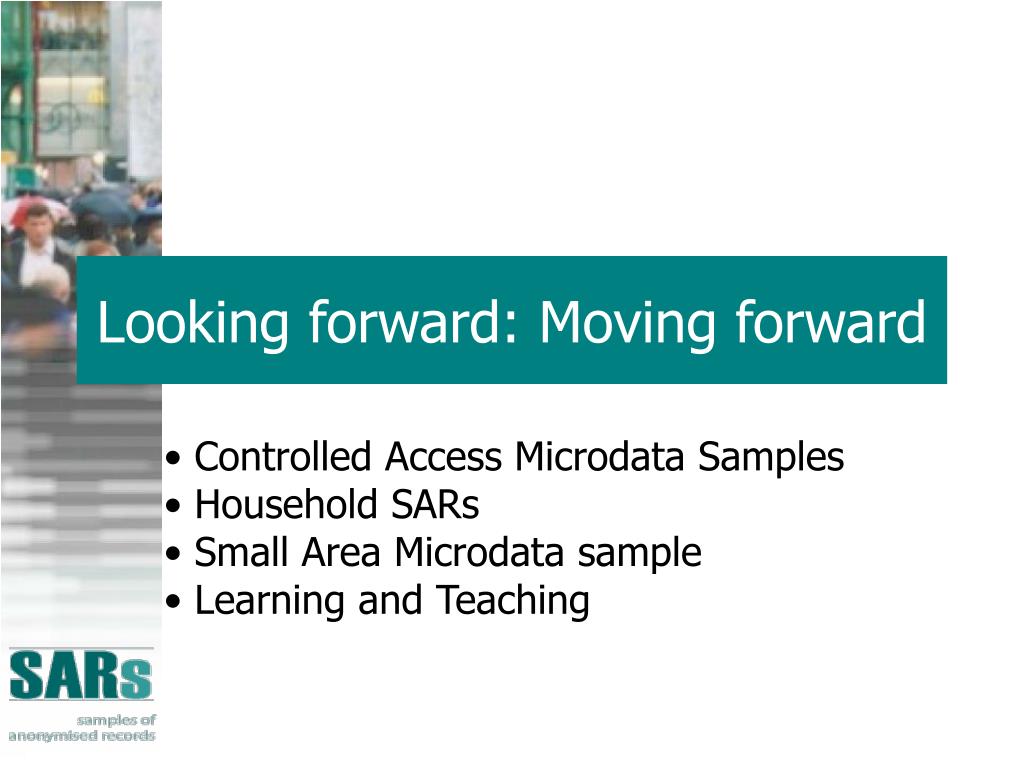 Looking forward: Moving forward

• Controlled Access Microdata Samples
• Household SARs
• Small Area Microdata sample
• Learning and Teaching

SARs
samples of anonymised records